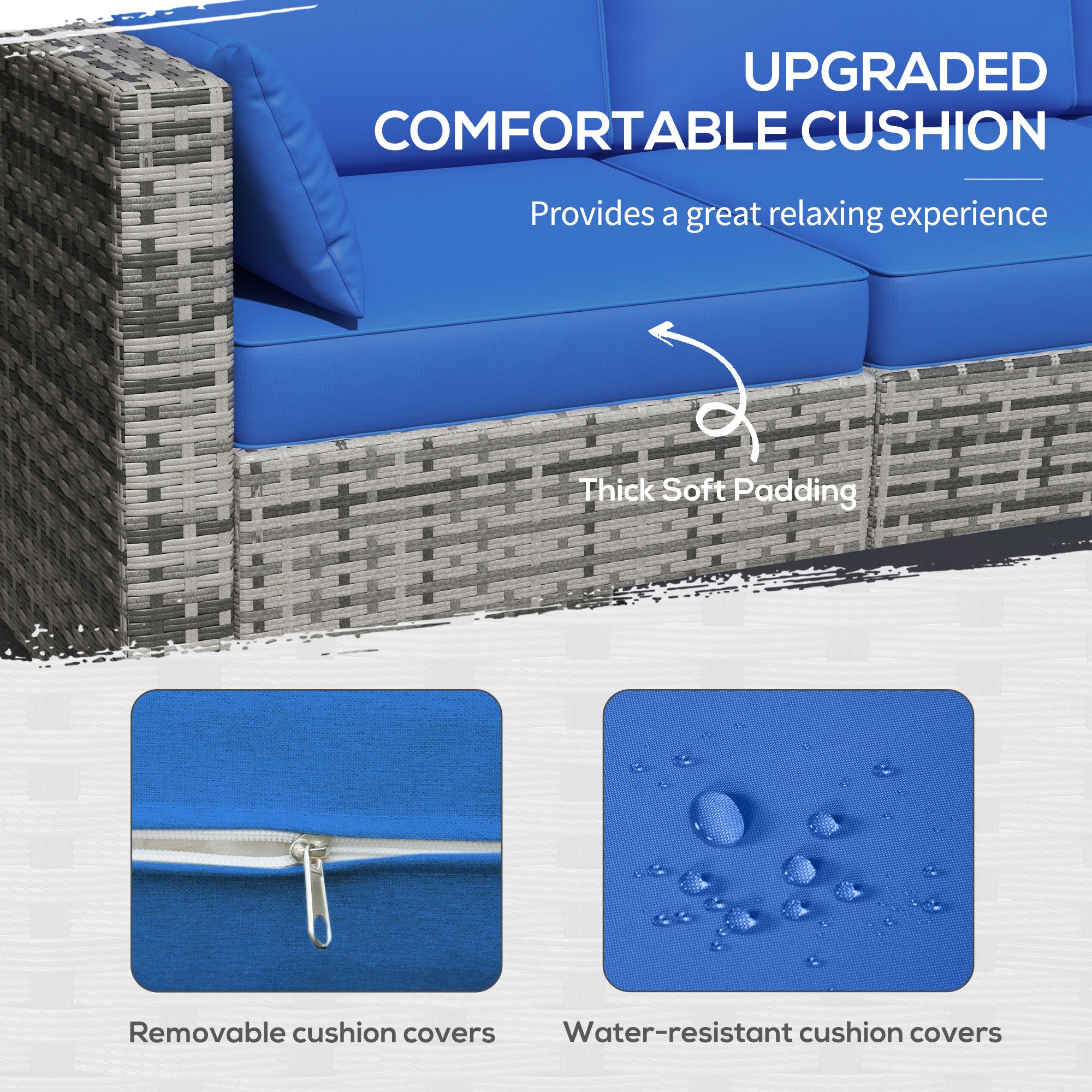 UPGRADED COMFORTABLE CUSHION

Provides a great relaxing experience

Thick Soft Padding

Removable cushion covers

Water-resistant cushion covers